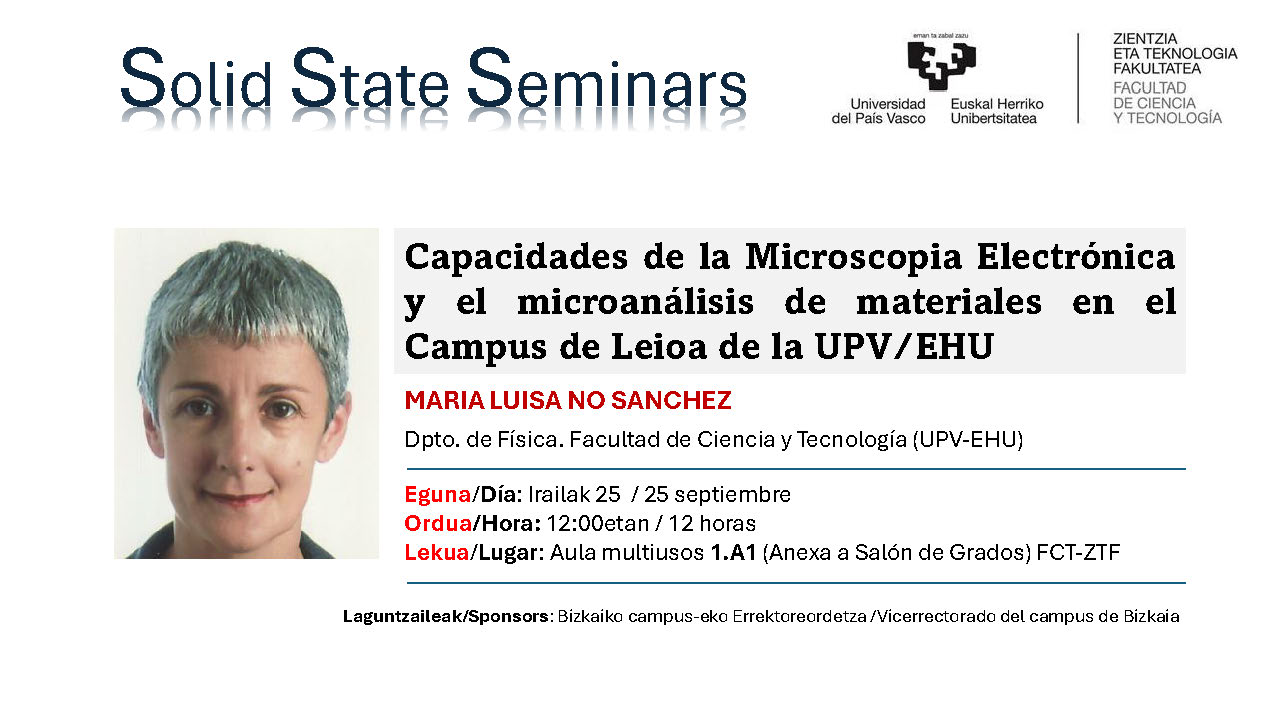 Solid State Seminars

eman ta zabal zazu

Universidad del País Vasco Euskal Herriko Unibertsitatea

ZIENTZIA ETA TEKNOLOGIA FAKULTATEA
FACULTAD DE CIENCIA Y TECNOLOGÍA

Capacidades de la Microscopia Electrónica y el microanálisis de materiales en el Campus de Leioa de la UPV/EHU

MARIA LUISA NO SANCHEZ

Dpto. de Física. Facultad de Ciencia y Tecnología (UPV-EHU)

Eguna/Día: Irailak 25 / 25 septiembre
Ordua/Hora: 12:00etan / 12 horas
Lekua/Lugar: Aula multiusos 1.A1 (Anexa a Salón de Grados) FCT-ZTF

Laguntzaileak/Sponsors: Bizkaiko campus-eko Errektoreordetza /Vicerrectorado del campus de Bizkaia